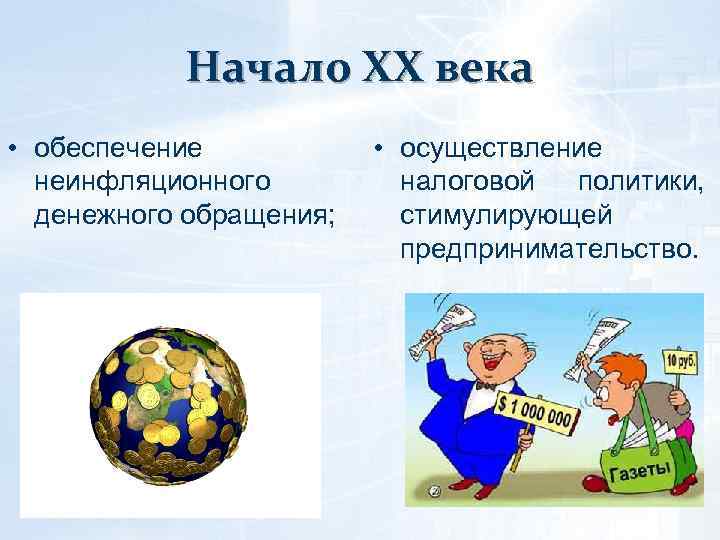 Начало XX века

• обеспечение неинфляционного денежного обращения;

• осуществление налоговой политики, стимулирующей предпринимательство.

$ 1 000 000

10 руб.

Газеты